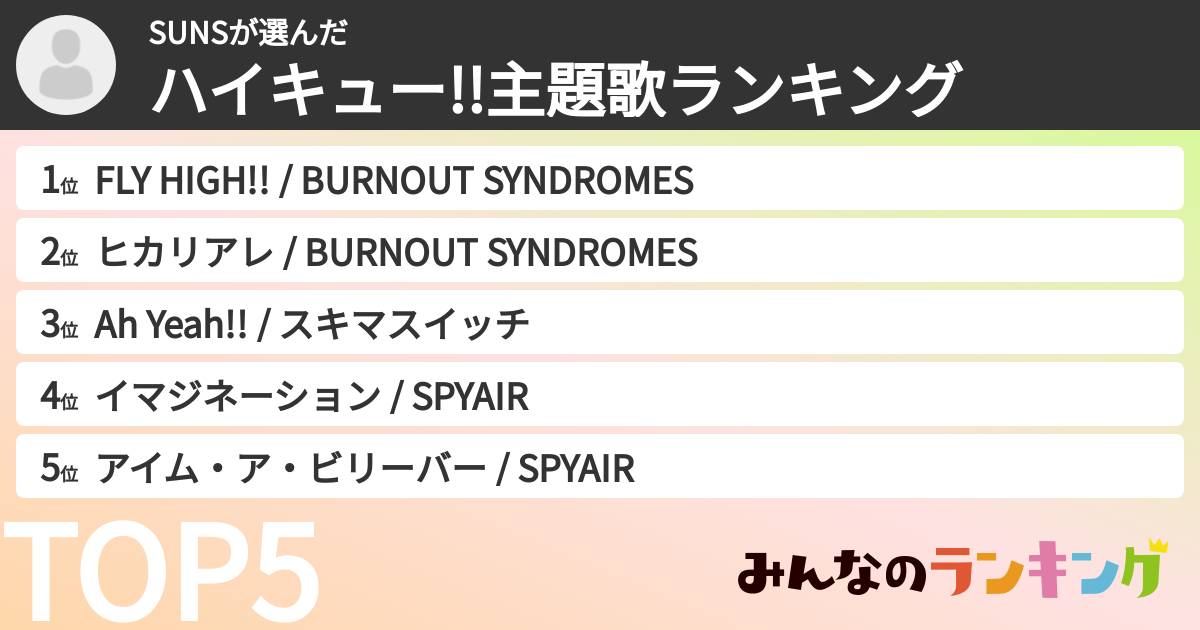 SUNSが選んだ
ハイキュー!!主題歌ランキング

1位 FLY HIGH!! / BURNOUT SYNDROMES
2位 ヒカリアレ / BURNOUT SYNDROMES
3位 Ah Yeah!! / スキマスイッチ
4位 イマジネーション / SPYAIR
5位 アイム・ア・ビリーバー / SPYAIR

TOP5

みんなのランキング